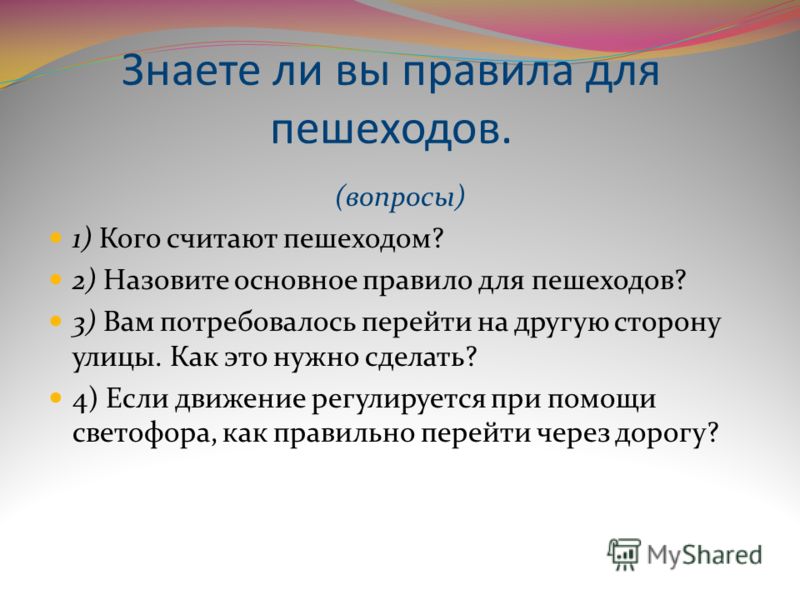 Знаете ли вы правила для пешеходов.

(вопросы)

1) Кого считают пешеходом?

2) Назовите основное правило для пешеходов?

3) Вам потребовалось перейти на другую сторону улицы. Как это нужно сделать?

4) Если движение регулируется при помощи светофора, как правильно перейти через дорогу?

MyShared